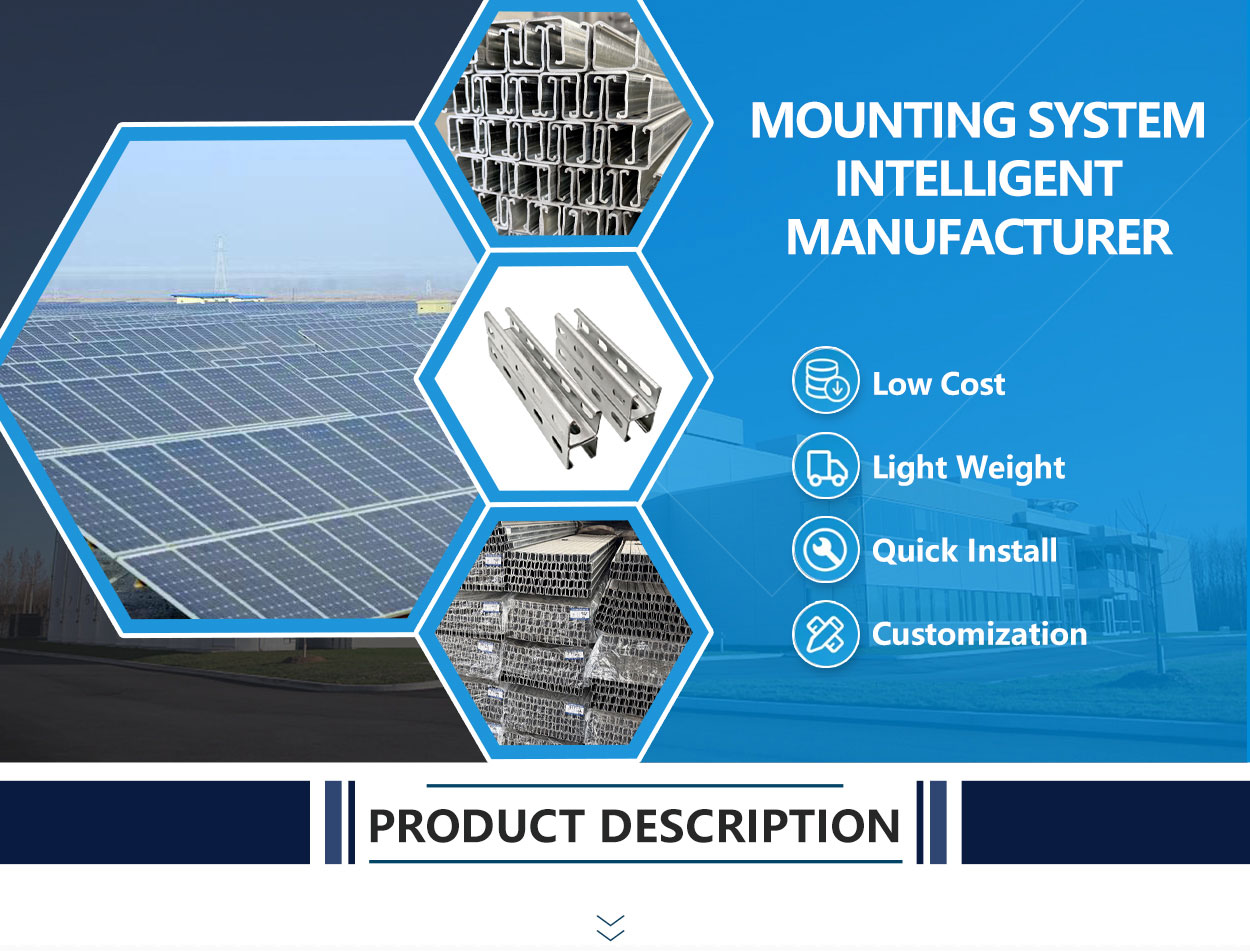 MOUNTING SYSTEM
INTELLIGENT
MANUFACTURER

Low Cost

Light Weight

Quick Install

Customization

PRODUCT DESCRIPTION